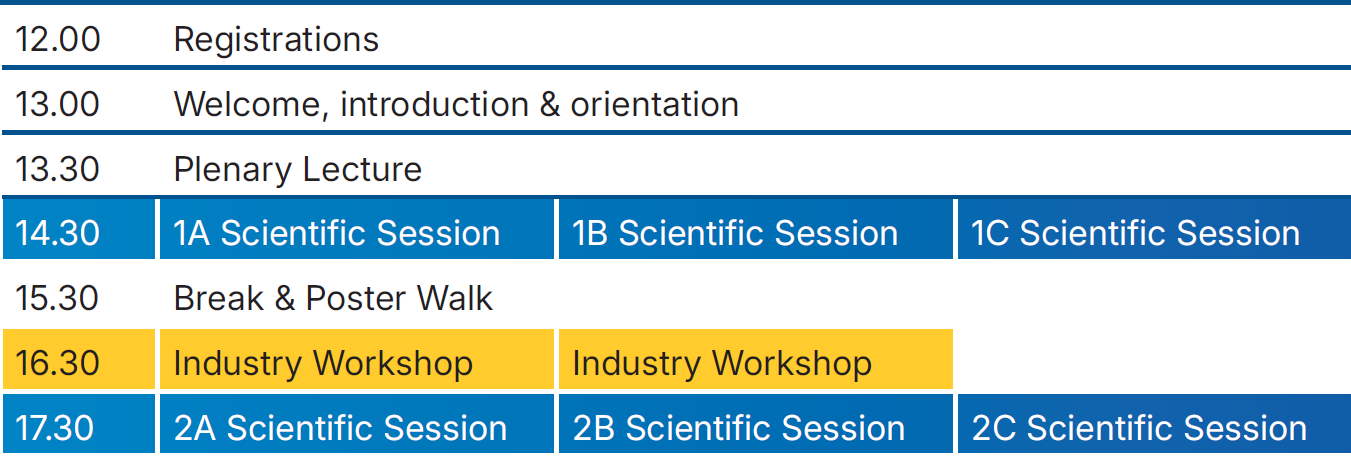 | 12.00 | Registrations | | |
|---|---|---|---|
| 13.00 | Welcome, introduction & orientation | | |
| 13.30 | Plenary Lecture | | |
| 14.30 | 1A Scientific Session | 1B Scientific Session | 1C Scientific Session |
| 15.30 | Break & Poster Walk | | |
| 16.30 | Industry Workshop | Industry Workshop | |
| 17.30 | 2A Scientific Session | 2B Scientific Session | 2C Scientific Session |